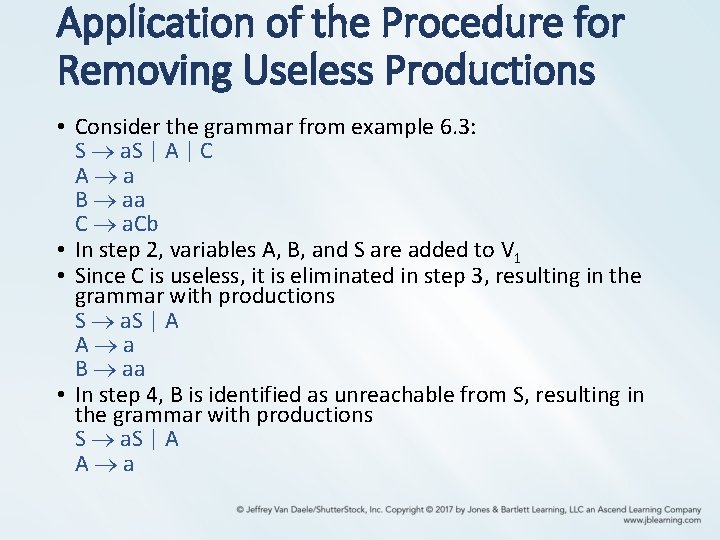 Application of the Procedure for Removing Useless Productions

• Consider the grammar from example 6.3:
$S \rightarrow aS \mid A \mid C$
$A \rightarrow a$
$B \rightarrow aa$
$C \rightarrow aCb$
• In step 2, variables A, B, and S are added to $V_1$
• Since C is useless, it is eliminated in step 3, resulting in the grammar with productions
$S \rightarrow aS \mid A$
$A \rightarrow a$
$B \rightarrow aa$
• In step 4, B is identified as unreachable from S, resulting in the grammar with productions
$S \rightarrow aS \mid A$
$A \rightarrow a$

© Jeffrey Van Daele/ShutterStock, Inc. Copyright © 2017 by Jones & Bartlett Learning, LLC an Ascend Learning Company
www.jblearning.com